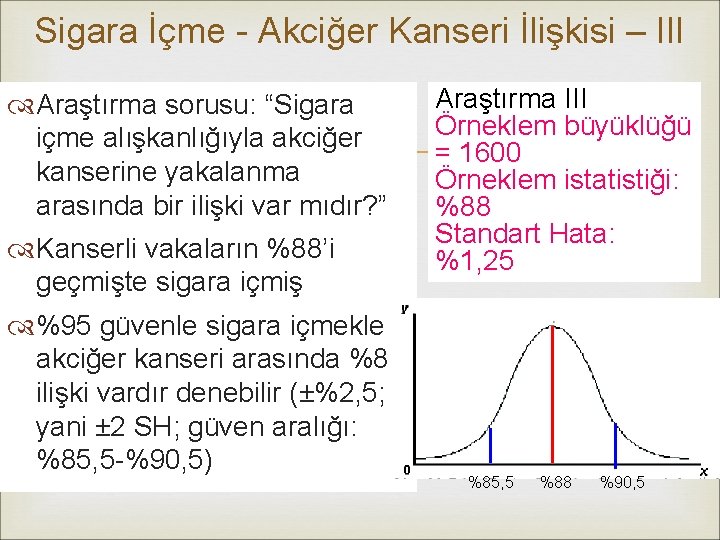 Sigara İçme - Akciğer Kanseri İlişkisi – III

Araştırma sorusu: “Sigara içme alışkanlığıyla akciğer kanserine yakalanma arasında bir ilişki var mıdır?”

Kanserli vakaların %88’i geçmişte sigara içmiş

%95 güvenle sigara içmekle akciğer kanseri arasında %8 ilişki vardır denebilir (±%2,5; yani ±2 SH; güven aralığı: %85,5-%90,5)

Araştırma III
Örneklem büyüklüğü = 1600
Örneklem istatistiği: %88
Standart Hata: %1,25

y
0
x
%85,5
%88
%90,5